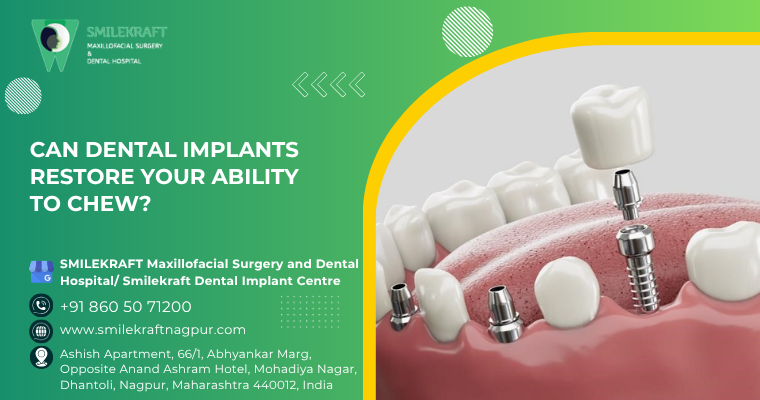 SMILEKRAFT
MAXILLOFACIAL SURGERY
&
DENTAL HOSPITAL

CAN DENTAL IMPLANTS RESTORE YOUR ABILITY TO CHEW?

SMILEKRAFT Maxillofacial Surgery and Dental Hospital/ Smilekraft Dental Implant Centre

+91 860 50 71200

www.smilekraftnagpur.com

Ashish Apartment, 66/1, Abhyankar Marg, Opposite Anand Ashram Hotel, Mohadiya Nagar, Dhantoli, Nagpur, Maharashtra 440012, India